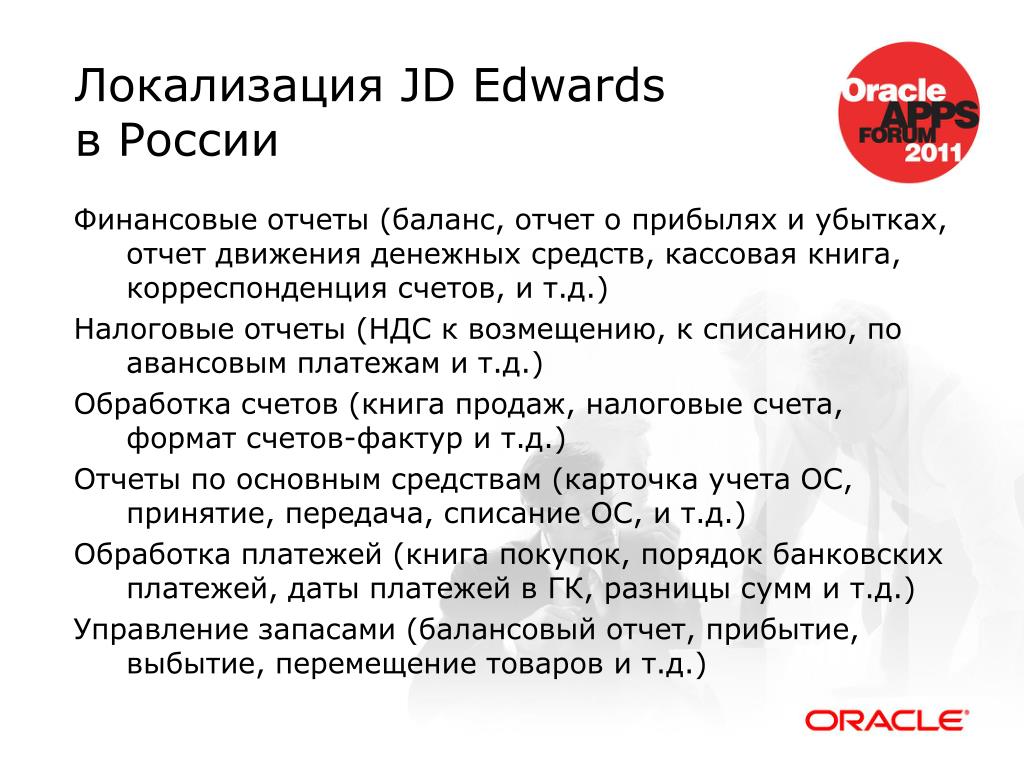 Локализация JD Edwards в России

Oracle APPS FORUM 2011

Финансовые отчеты (баланс, отчет о прибылях и убытках, отчет движения денежных средств, кассовая книга, корреспонденция счетов, и т.д.)

Налоговые отчеты (НДС к возмещению, к списанию, по авансовым платежам и т.д.)

Обработка счетов (книга продаж, налоговые счета, формат счетов-фактур и т.д.)

Отчеты по основным средствам (карточка учета ОС, принятие, передача, списание ОС, и т.д.)

Обработка платежей (книга покупок, порядок банковских платежей, даты платежей в ГК, разницы сумм и т.д.)

Управление запасами (балансовый отчет, прибытие, выбытие, перемещение товаров и т.д.)

ORACLE